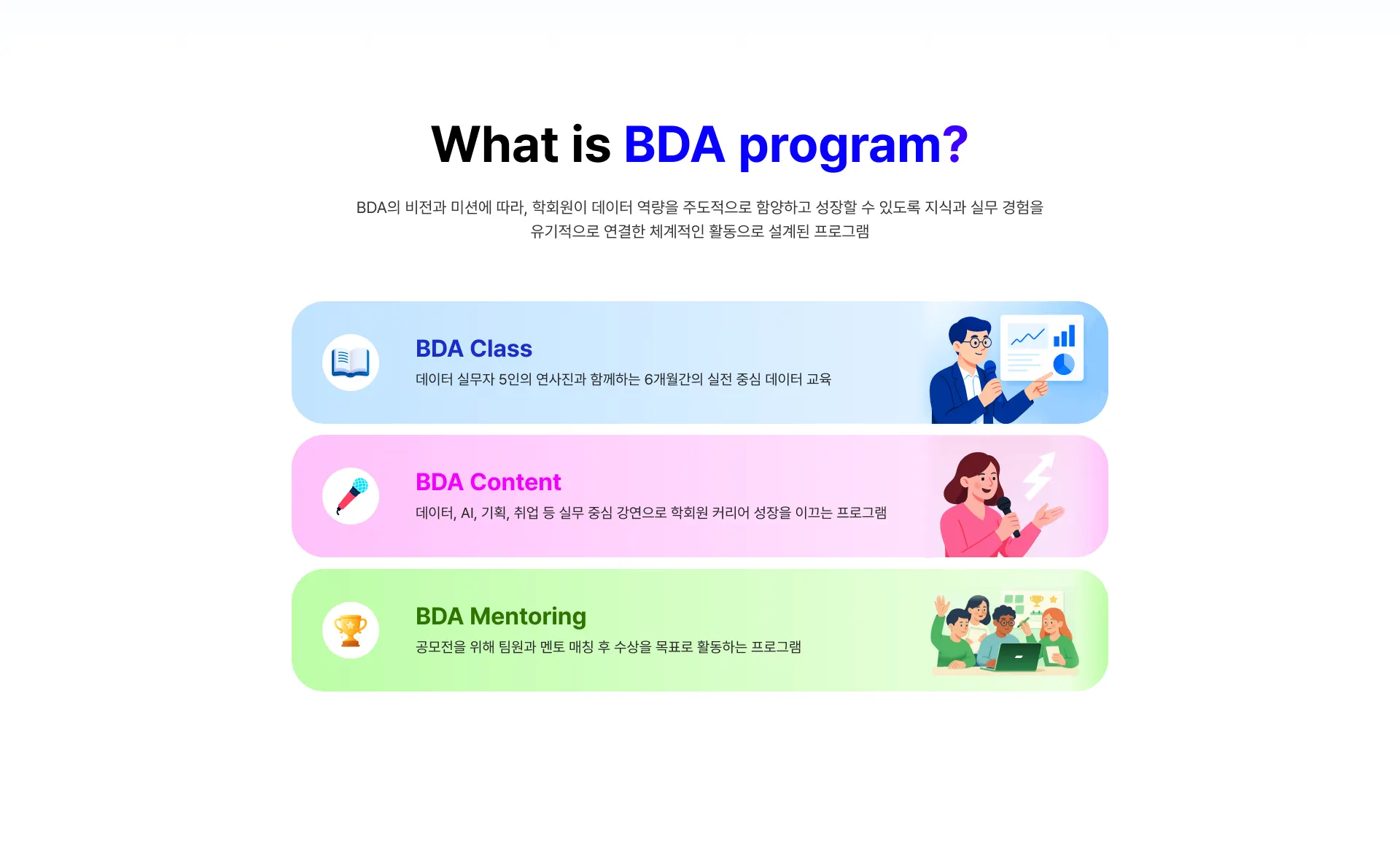 What is BDA program?

BDA의 비전과 미션에 따라, 학회원이 데이터 역량을 주도적으로 함양하고 성장할 수 있도록 지식과 실무 경험을 유기적으로 연결한 체계적인 활동으로 설계된 프로그램

BDA Class

데이터 실무자 5인의 연사진과 함께하는 6개월간의 실전 중심 데이터 교육

BDA Content

데이터, AI, 기획, 취업 등 실무 중심 강연으로 학회원 커리어 성장을 이끄는 프로그램

BDA Mentoring

공모전을 위해 팀원과 멘토 매칭 후 수상을 목표로 활동하는 프로그램